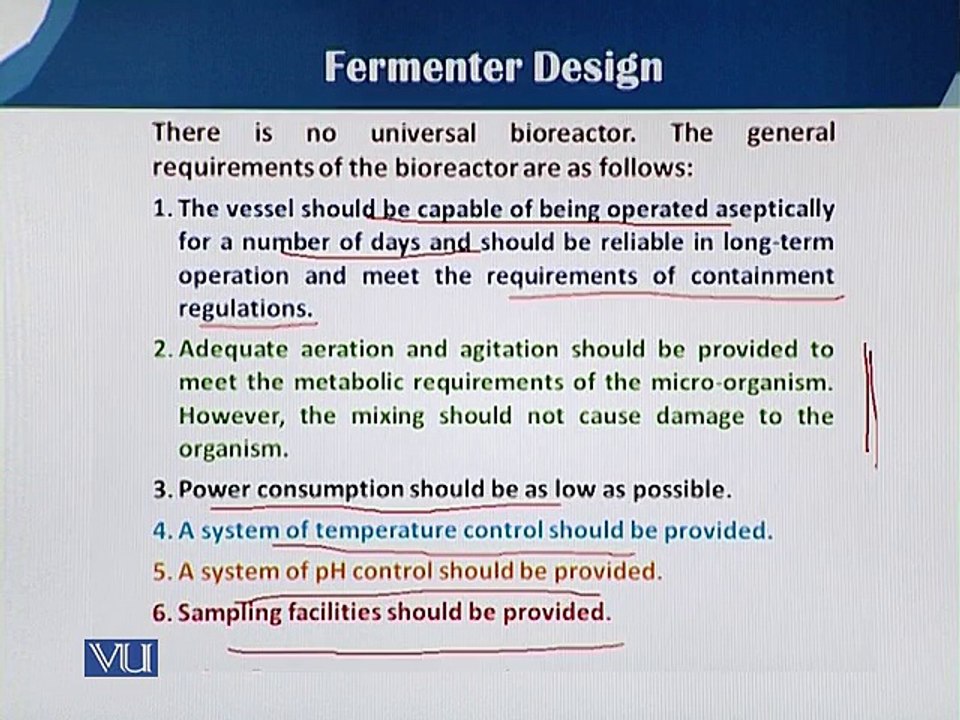 Fermenter Design

There is no universal bioreactor. The general requirements of the bioreactor are as follows:

1. The vessel should be capable of being operated aseptically for a number of days and should be reliable in long-term operation and meet the requirements of containment regulations.

2. Adequate aeration and agitation should be provided to meet the metabolic requirements of the micro-organism. However, the mixing should not cause damage to the organism.

3. Power consumption should be as low as possible.

4. A system of temperature control should be provided.

5. A system of pH control should be provided.

6. Sampling facilities should be provided.

VU